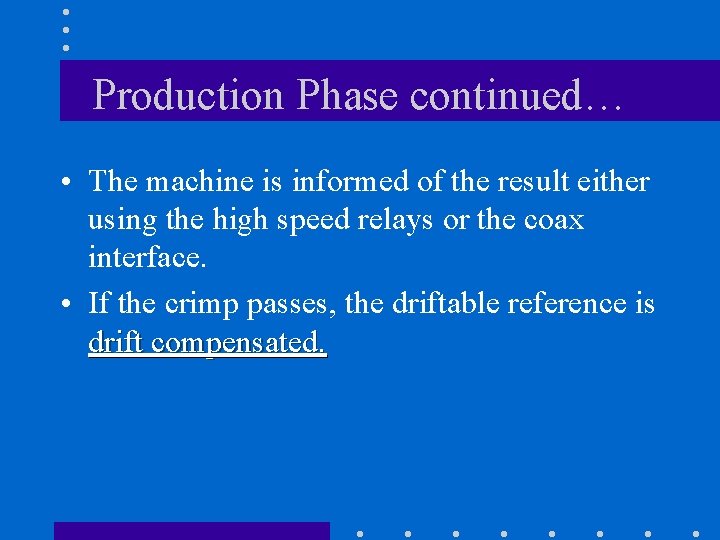 Production Phase continued…

• The machine is informed of the result either using the high speed relays or the coax interface.

• If the crimp passes, the driftable reference is drift compensated.